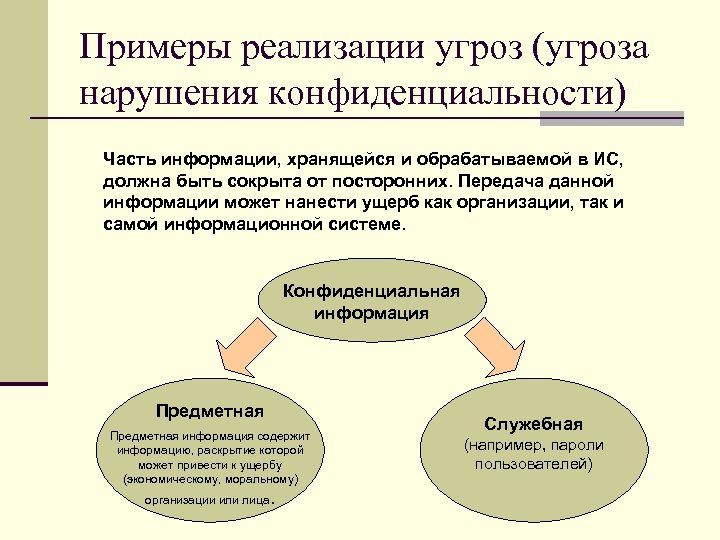 Примеры реализации угроз (угроза нарушения конфиденциальности)

Часть информации, хранящейся и обрабатываемой в ИС, должна быть сокрыта от посторонних. Передача данной информации может нанести ущерб как организации, так и самой информационной системе.

Конфиденциальная информация

Предметная

Предметная информация содержит информацию, раскрытие которой может привести к ущербу (экономическому, моральному) организации или лица.

Служебная
(например, пароли пользователей)